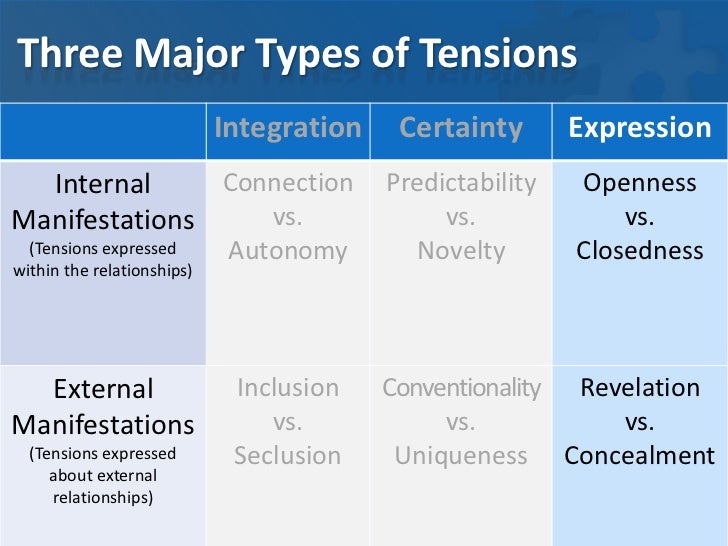 Three Major Types of Tensions

| | Integration | Certainty | Expression |
|---|---|---|---|
| Internal Manifestations (Tensions expressed within the relationships) | Connection vs. Autonomy | Predictability vs. Novelty | Openness vs. Closedness |
| External Manifestations (Tensions expressed about external relationships) | Inclusion vs. Seclusion | Conventionality vs. Uniqueness | Revelation vs. Concealment |